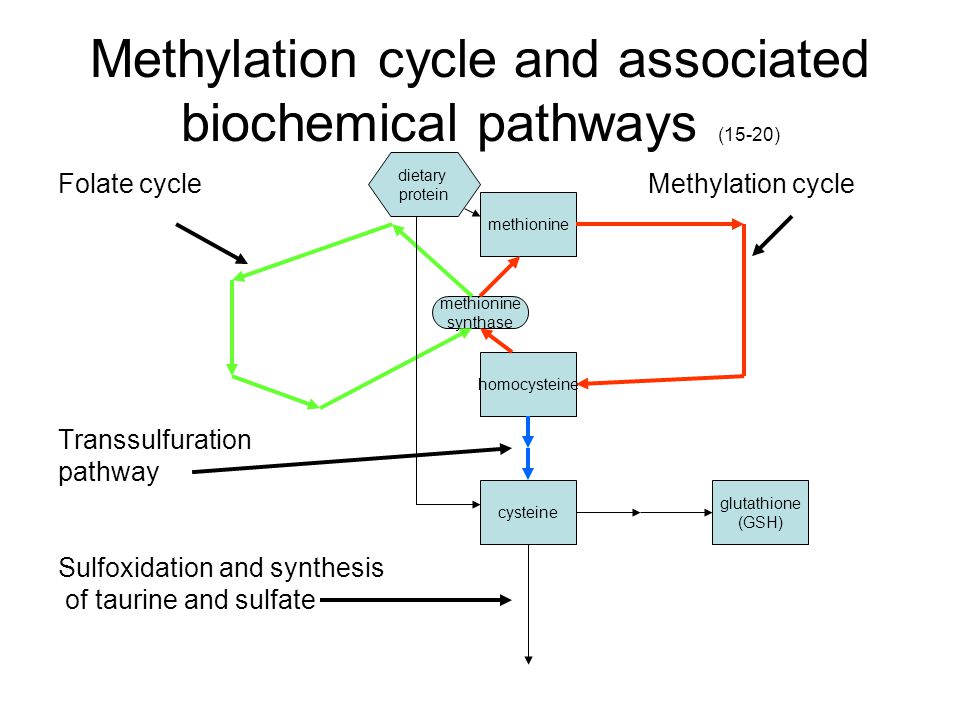 Methylation cycle and associated biochemical pathways (15-20)

Folate cycle

dietary protein

Methylation cycle

methionine

methionine synthase

homocysteine

Transsulfuration pathway

cysteine

glutathione (GSH)

Sulfoxidation and synthesis of taurine and sulfate